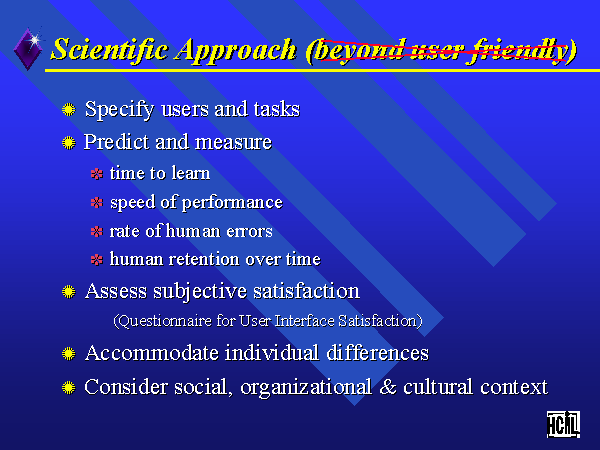 Scientific Approach (beyond user friendly)

Specify users and tasks

Predict and measure

time to learn

speed of performance

rate of human errors

human retention over time

Assess subjective satisfaction

(Questionnaire for User Interface Satisfaction)

Accommodate individual differences

Consider social, organizational & cultural context

HCIL